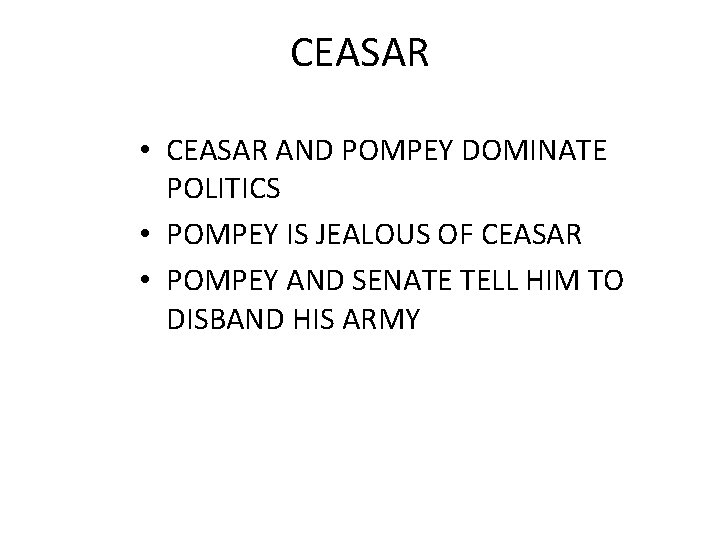 CEASAR

• CEASAR AND POMPEY DOMINATE POLITICS
• POMPEY IS JEALOUS OF CEASAR
• POMPEY AND SENATE TELL HIM TO DISBAND HIS ARMY